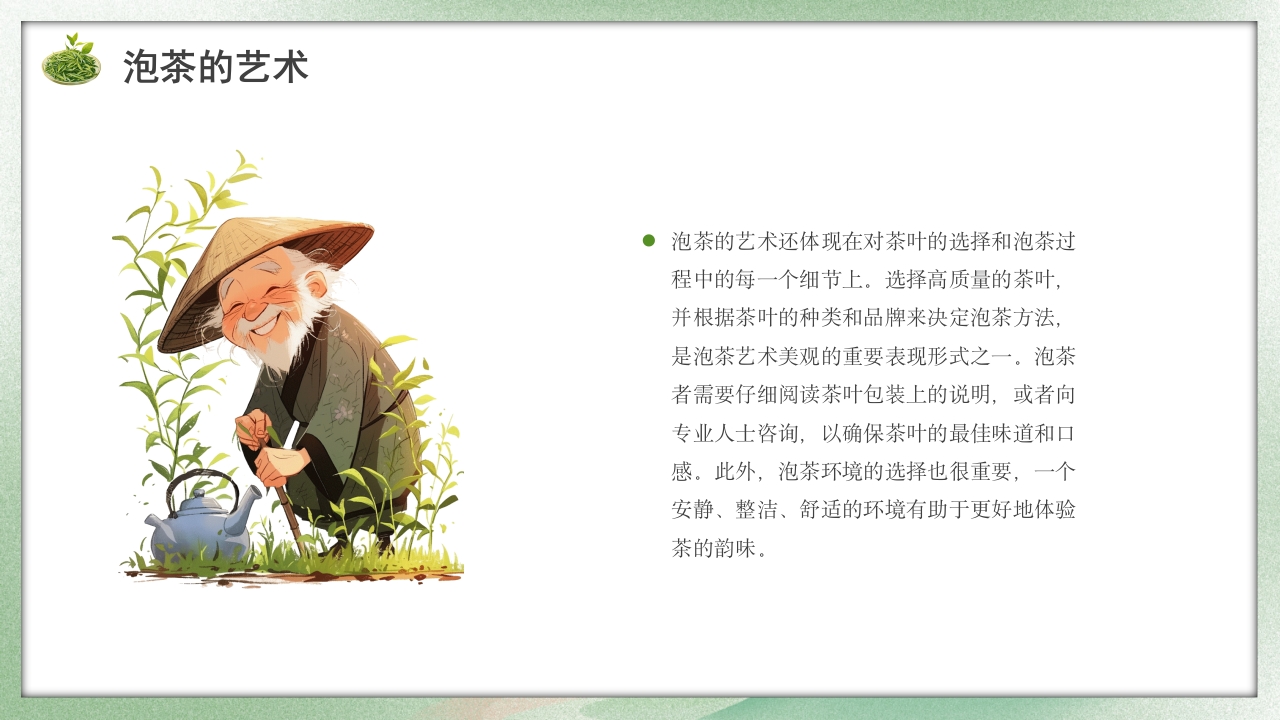 泡茶的艺术

泡茶的艺术还体现在对茶叶的选择和泡茶过程中的每一个细节上。选择高质量的茶叶，并根据茶叶的种类和品牌来决定泡茶方法，是泡茶艺术美观的重要表现形式之一。泡茶者需要仔细阅读茶叶包装上的说明，或者向专业人士咨询，以确保茶叶的最佳味道和口感。此外，泡茶环境的选择也很重要，一个安静、整洁、舒适的环境有助于更好地体验茶的韵味。